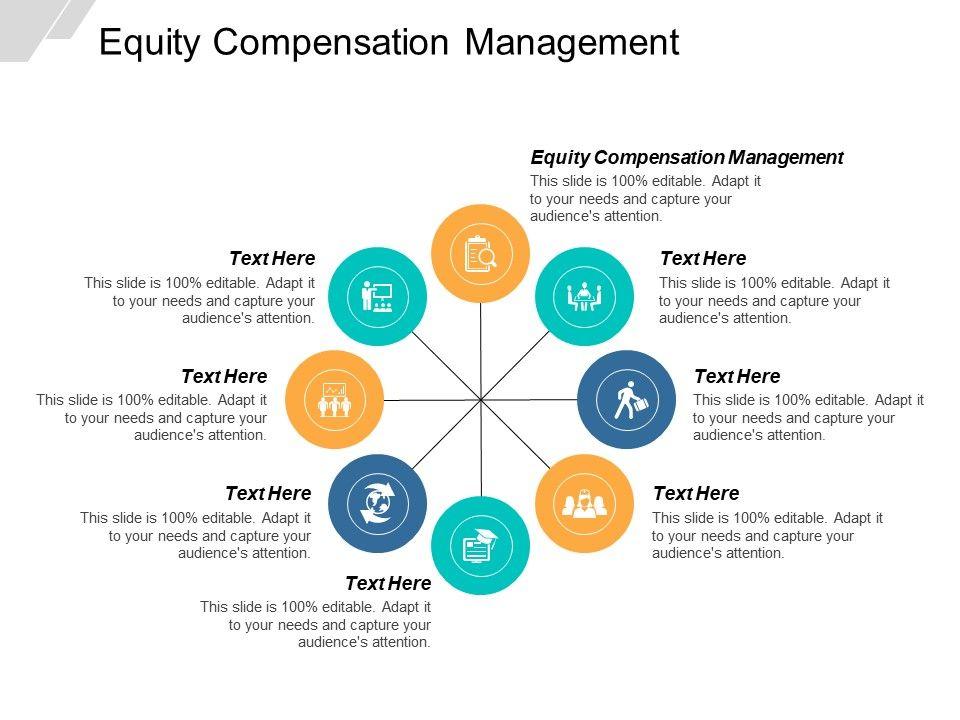 Equity Compensation Management

Equity Compensation Management
This slide is 100% editable. Adapt it to your needs and capture your audience's attention.

Text Here
This slide is 100% editable. Adapt it to your needs and capture your audience's attention.

Text Here
This slide is 100% editable. Adapt it to your needs and capture your audience's attention.

Text Here
This slide is 100% editable. Adapt it to your needs and capture your audience's attention.

Text Here
This slide is 100% editable. Adapt it to your needs and capture your audience's attention.

Text Here
This slide is 100% editable. Adapt it to your needs and capture your audience's attention.

Text Here
This slide is 100% editable. Adapt it to your needs and capture your audience's attention.

Text Here
This slide is 100% editable. Adapt it to your needs and capture your audience's attention.